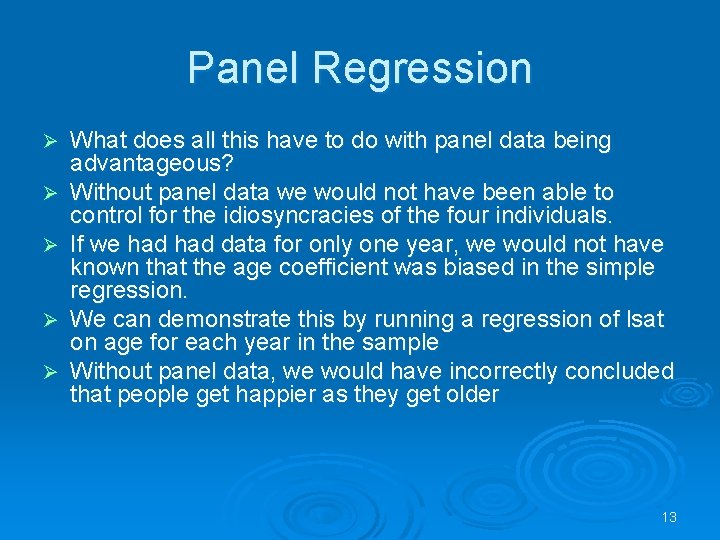 Panel Regression

➢ What does all this have to do with panel data being advantageous?

➢ Without panel data we would not have been able to control for the idiosyncracies of the four individuals.

➢ If we had had data for only one year, we would not have known that the age coefficient was biased in the simple regression.

➢ We can demonstrate this by running a regression of lsat on age for each year in the sample

➢ Without panel data, we would have incorrectly concluded that people get happier as they get older

13